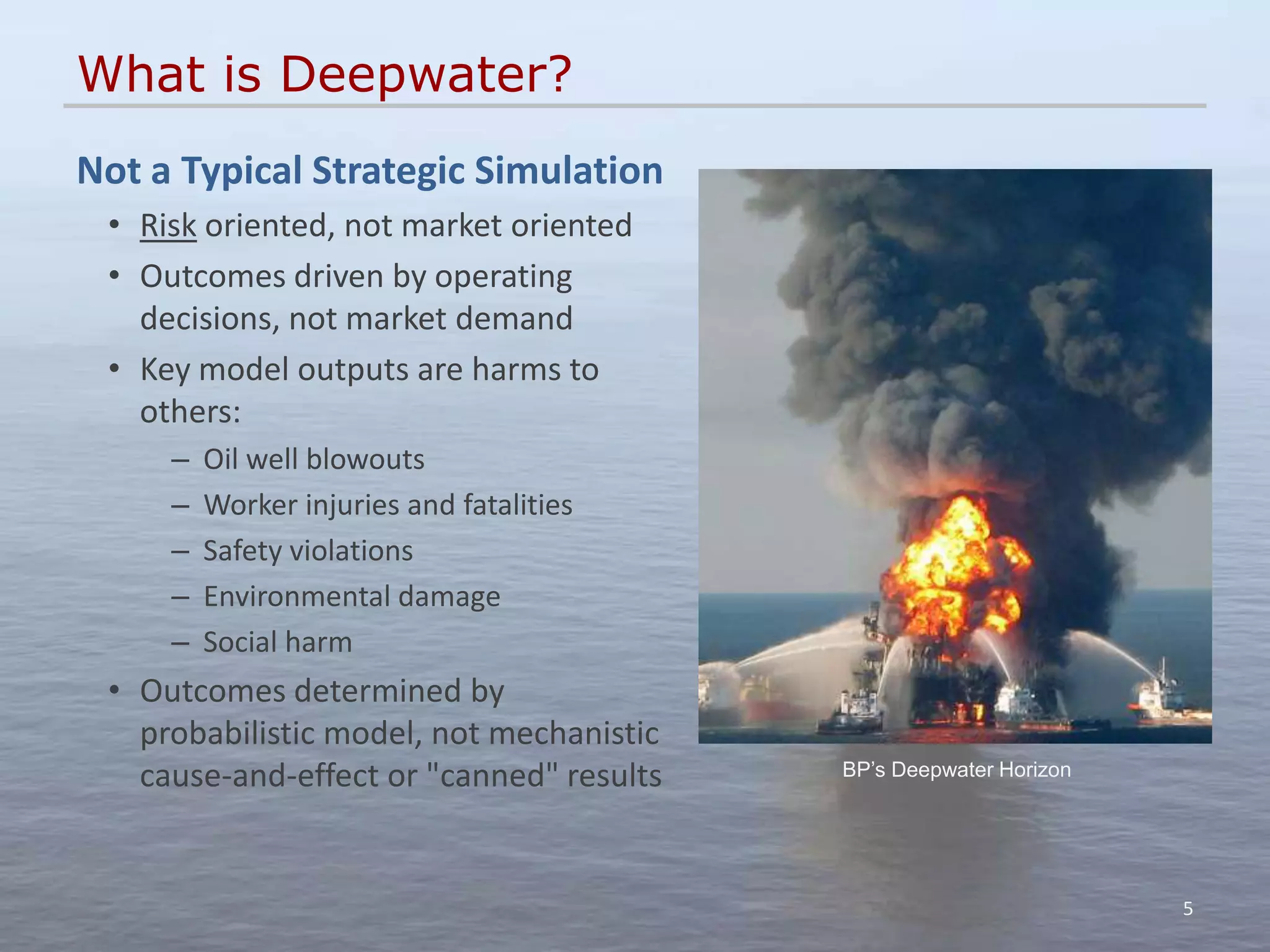 What is Deepwater?

Not a Typical Strategic Simulation

• Risk oriented, not market oriented
• Outcomes driven by operating decisions, not market demand
• Key model outputs are harms to others:
  – Oil well blowouts
  – Worker injuries and fatalities
  – Safety violations
  – Environmental damage
  – Social harm
• Outcomes determined by probabilistic model, not mechanistic cause-and-effect or "canned" results

BP's Deepwater Horizon

5